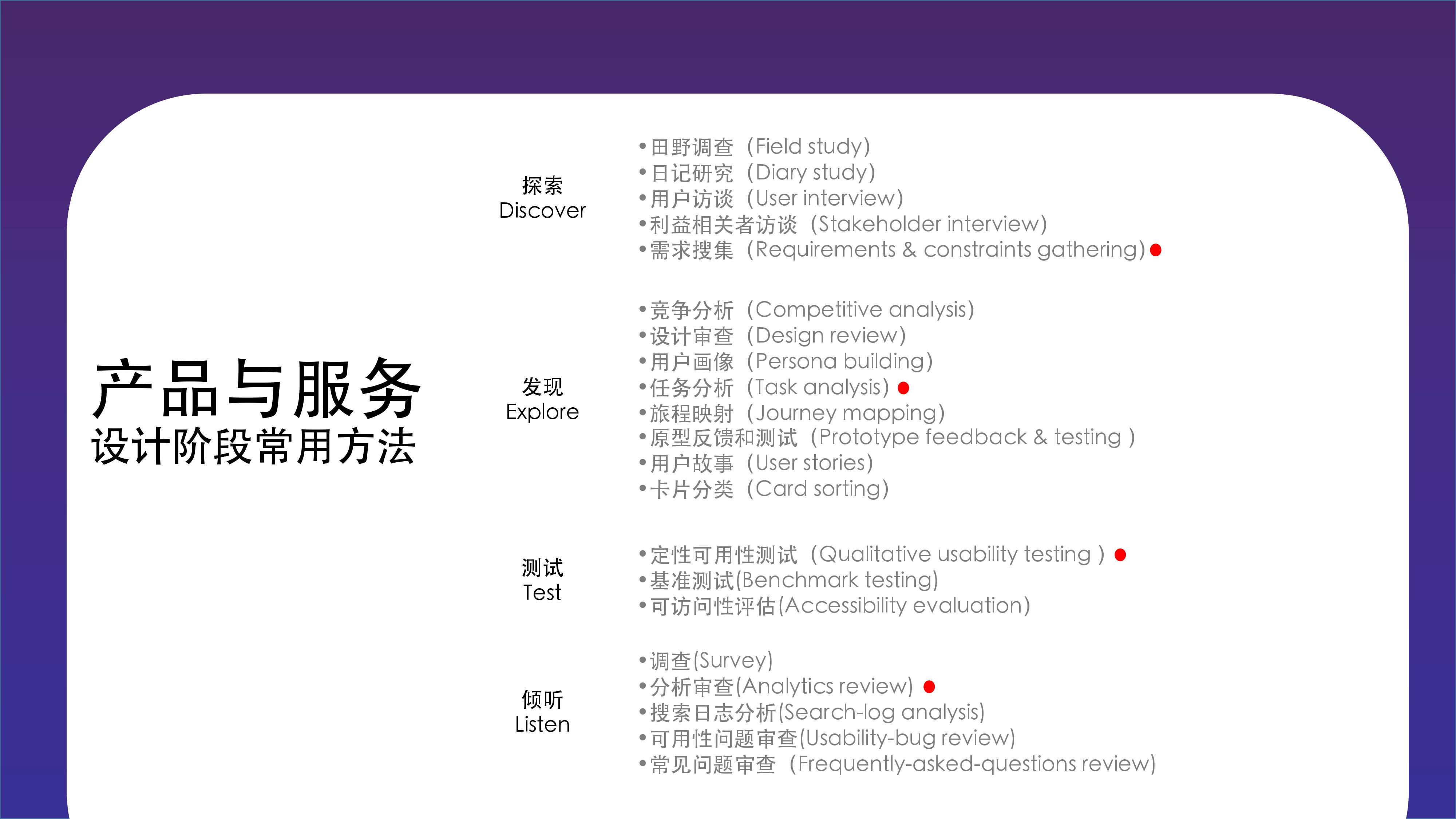 产品与服务
设计阶段常用方法

探索
Discover

•田野调查（Field study）
•日记研究（Diary study）
•用户访谈（User interview）
•利益相关者访谈（Stakeholder interview）
•需求搜集（Requirements & constraints gathering）

发现
Explore

•竞争分析（Competitive analysis）
•设计审查（Design review）
•用户画像（Persona building）
•任务分析（Task analysis）
•旅程映射（Journey mapping）
•原型反馈和测试（Prototype feedback & testing ）
•用户故事（User stories）
•卡片分类（Card sorting）

测试
Test

•定性可用性测试（Qualitative usability testing ）
•基准测试(Benchmark testing)
•可访问性评估(Accessibility evaluation)

倾听
Listen

•调查(Survey)
•分析审查(Analytics review)
•搜索日志分析(Search-log analysis)
•可用性问题审查(Usability-bug review)
•常见问题审查（Frequently-asked-questions review）